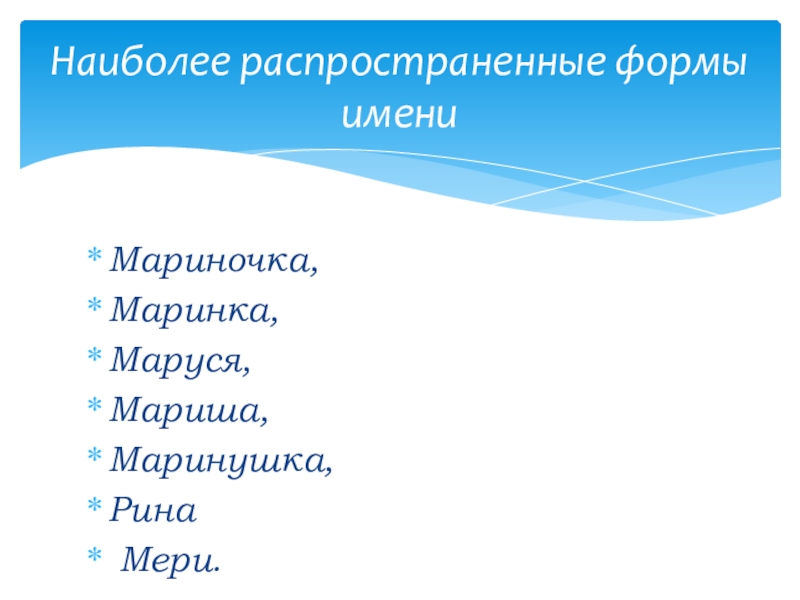 Наиболее распространенные формы имени

* Мариночка,
* Маринка,
* Маруся,
* Мариша,
* Маринушка,
* Рина
* Мери.